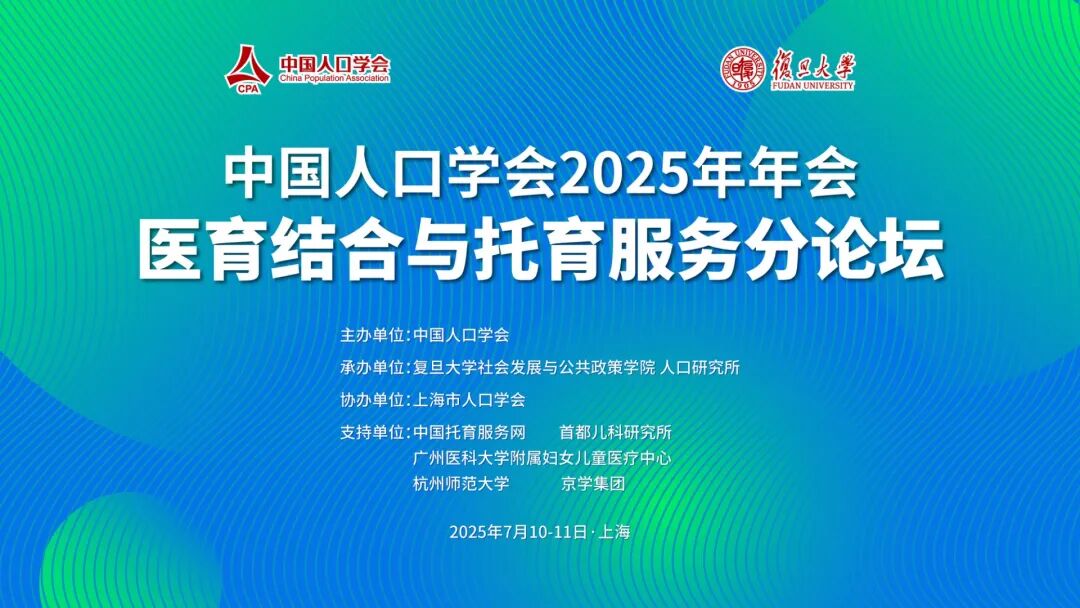 CPA 中国人口学会 China Population Association

FUDAN UNIVERSITY 1905 復旦大學 FUDAN UNIVERSITY

中国人口学会2025年年会
医育结合与托育服务分论坛

主办单位：中国人口学会

承办单位：复旦大学社会发展与公共政策学院 人口研究所

协办单位：上海市人口学会

支持单位：中国托育服务网 首都儿科研究所
广州医科大学附属妇女儿童医疗中心
杭州师范大学 京学集团

2025年7月10-11日·上海